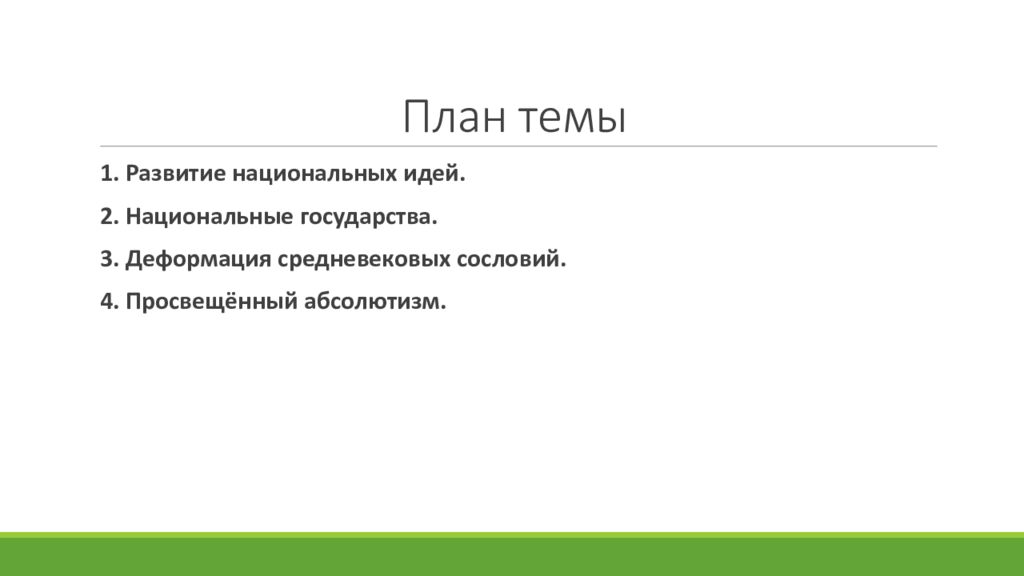 План темы

1. Развитие национальных идей.

2. Национальные государства.

3. Деформация средневековых сословий.

4. Просвещённый абсолютизм.